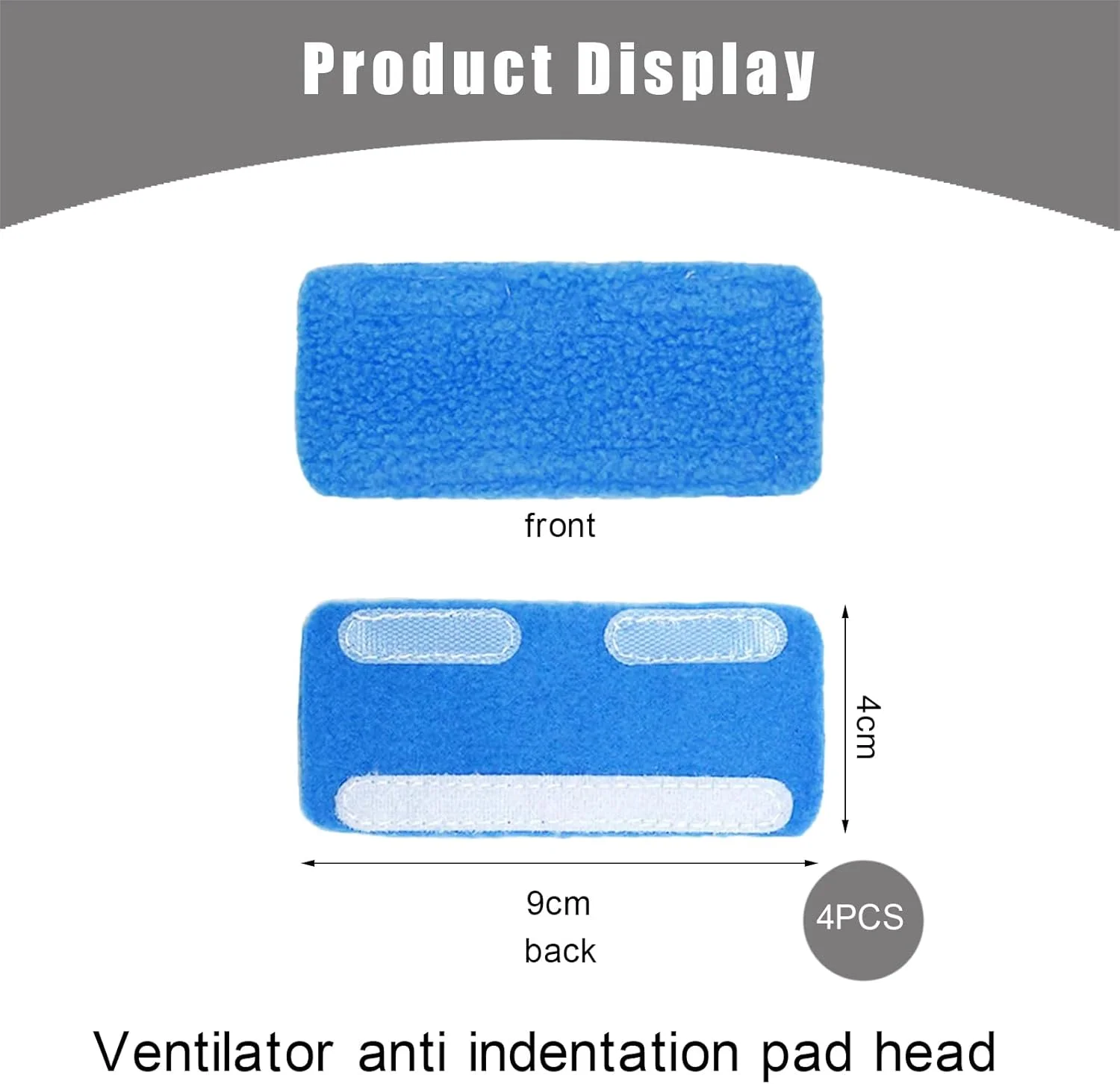 Product Display

front

4cm

9cm

back

4PCS

Ventilator anti indentation pad head